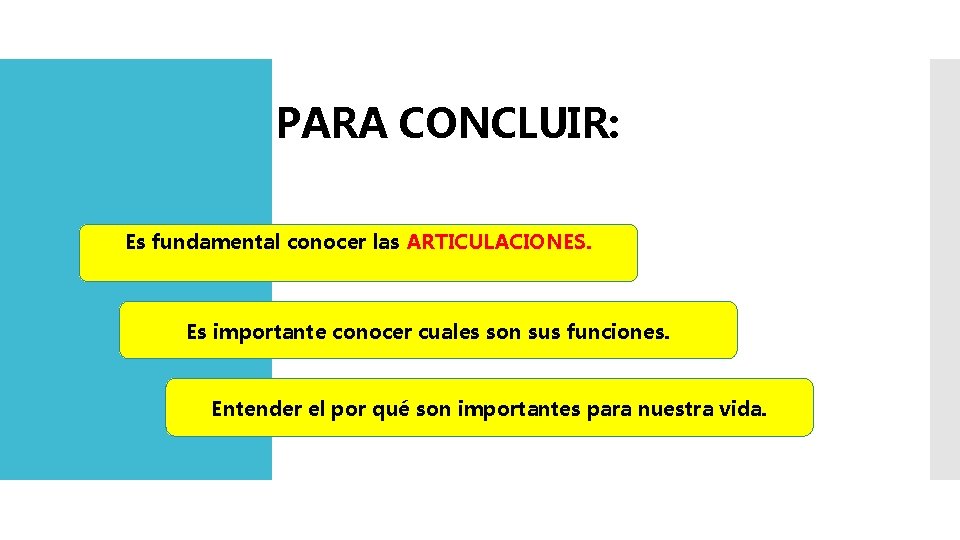 PARA CONCLUIR:

Es fundamental conocer las ARTICULACIONES.

Es importante conocer cuales son sus funciones.

Entender el por qué son importantes para nuestra vida.